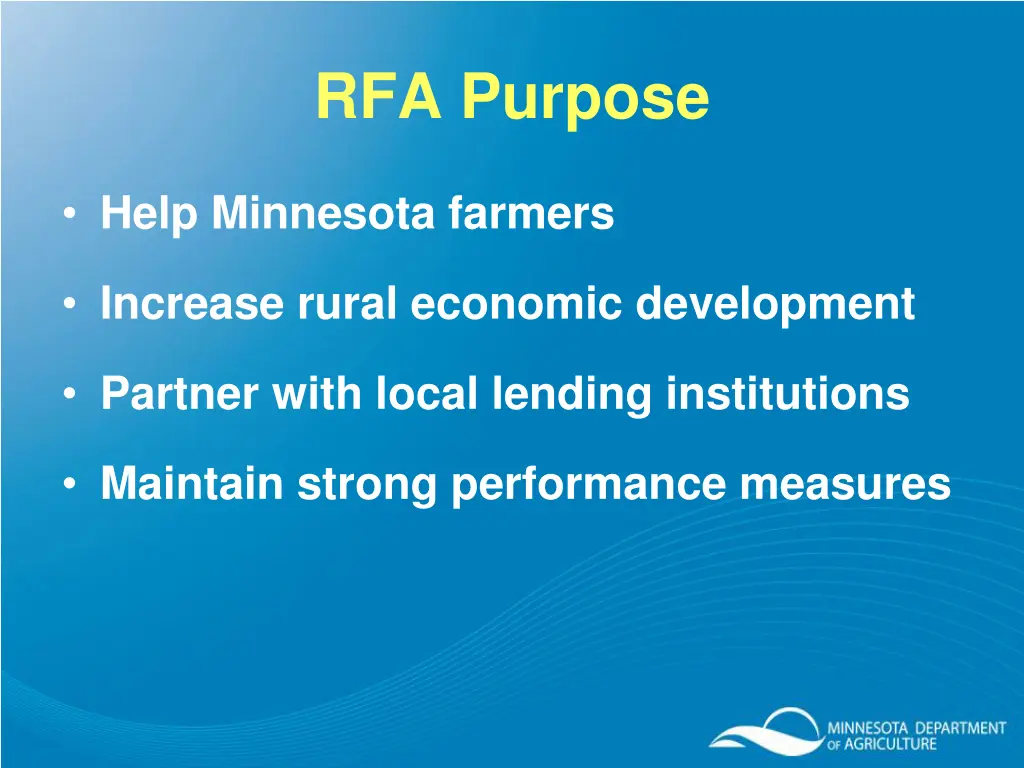 RFA Purpose

• Help Minnesota farmers

• Increase rural economic development

• Partner with local lending institutions

• Maintain strong performance measures

MINNESOTA DEPARTMENT OF AGRICULTURE